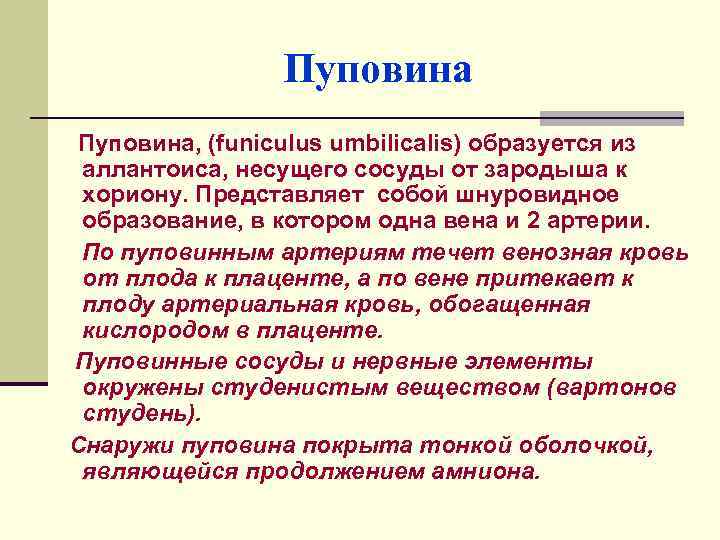 Пуповина

Пуповина, (funiculus umbilicalis) образуется из аллантоиса, несущего сосуды от зародыша к хориону. Представляет собой шнуровидное образование, в котором одна вена и 2 артерии.

По пуповинным артериям течет венозная кровь от плода к плаценте, а по вене притекает к плоду артериальная кровь, обогащенная кислородом в плаценте.

Пуповинные сосуды и нервные элементы окружены студенистым веществом (вартонов студень).

Снаружи пуповина покрыта тонкой оболочкой, являющейся продолжением амниона.